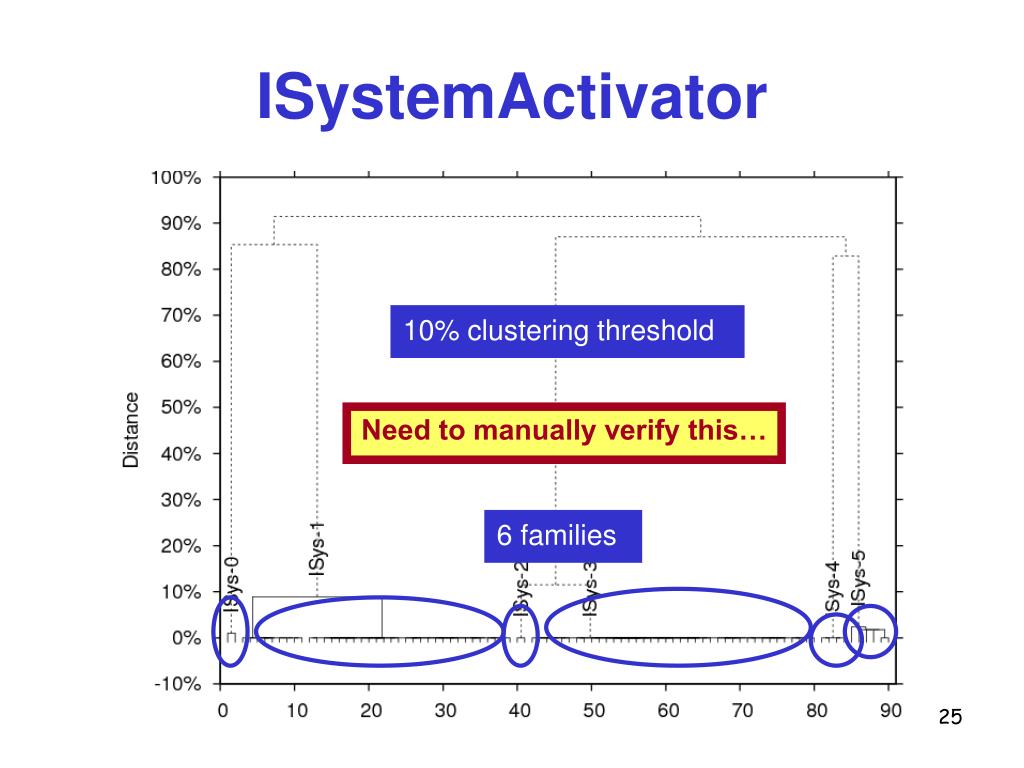 ISystemActivator

100%
90%
80%
70%
60%
50%
40%
30%
20%
10%
0%
-10%

Distance

10% clustering threshold

Need to manually verify this…

6 families

ISys-0
ISys-1
ISys-2
ISys-3
ISys-4
ISys-5

0 10 20 30 40 50 60 70 80 90

25